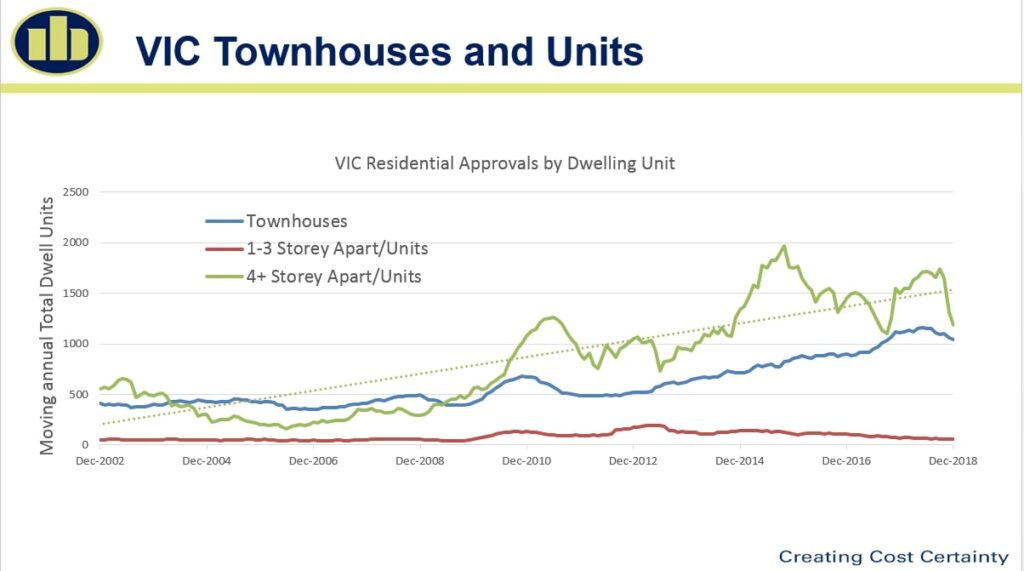 VIC Townhouses and Units

VIC Residential Approvals by Dwelling Unit

Moving annual Total Dwell Units

2500
2000
1500
1000
500
0

Townhouses
1-3 Storey Apart/Units
4+ Storey Apart/Units

Dec-2002
Dec-2004
Dec-2006
Dec-2008
Dec-2010
Dec-2012
Dec-2014
Dec-2016
Dec-2018

Creating Cost Certainty